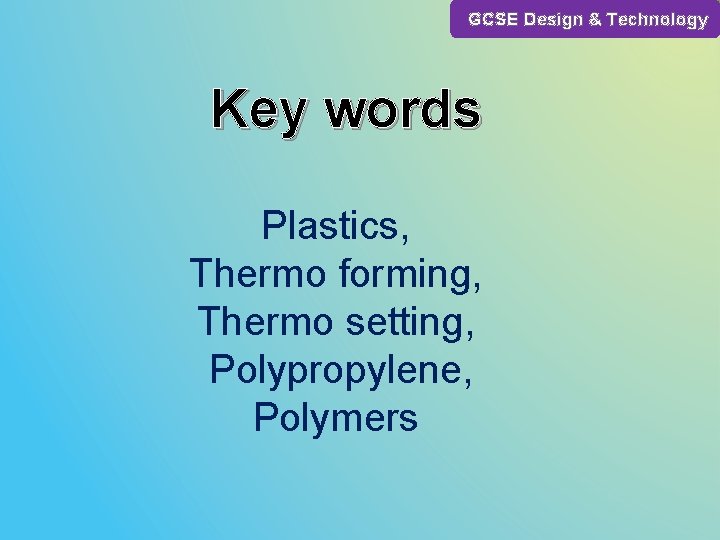 GCSE Design & Technology

Key words

Plastics,
Thermo forming,
Thermo setting,
Polypropylene,
Polymers